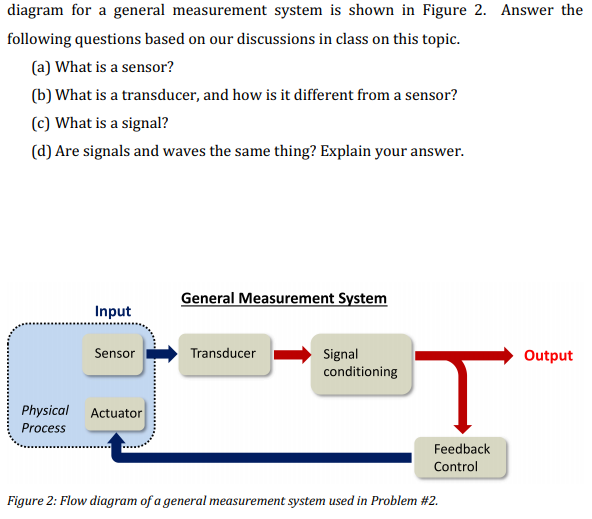 diagram for a general measurement system is shown in Figure 2. Answer the following questions based on our discussions in class on this topic.

(a) What is a sensor?

(b) What is a transducer, and how is it different from a sensor?

(c) What is a signal?

(d) Are signals and waves the same thing? Explain your answer.

General Measurement System

Input

Sensor

Transducer

Signal conditioning

Output

Physical Process

Actuator

Feedback Control

Figure 2: Flow diagram of a general measurement system used in Problem #2.